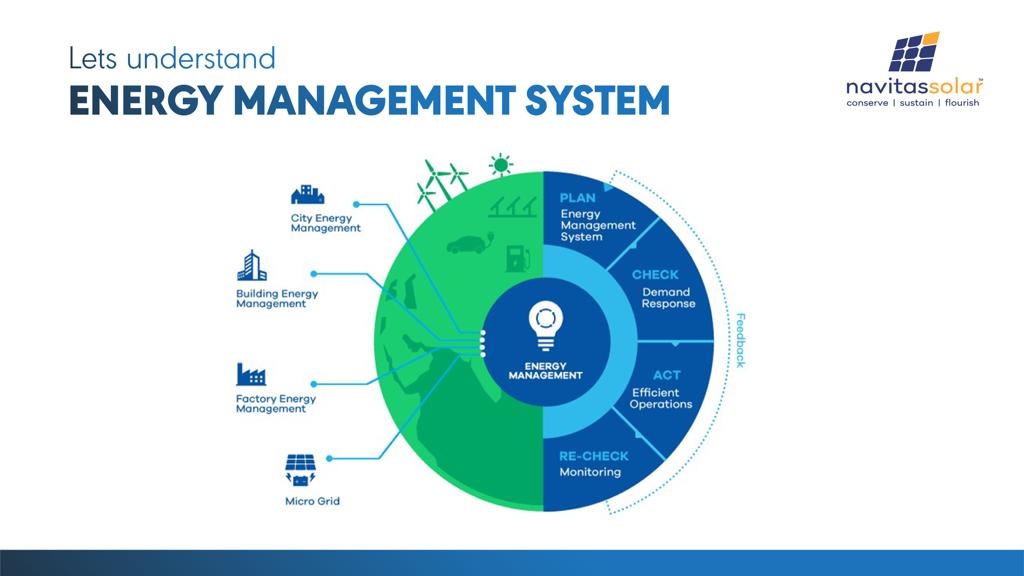 Lets understand
ENERGY MANAGEMENT SYSTEM

navitassolar™
conserve | sustain | flourish

City Energy Management

Building Energy Management

Factory Energy Management

Micro Grid

ENERGY MANAGEMENT

PLAN
Energy Management System

CHECK
Demand Response

ACT
Efficient Operations

RE-CHECK
Monitoring

Feedback